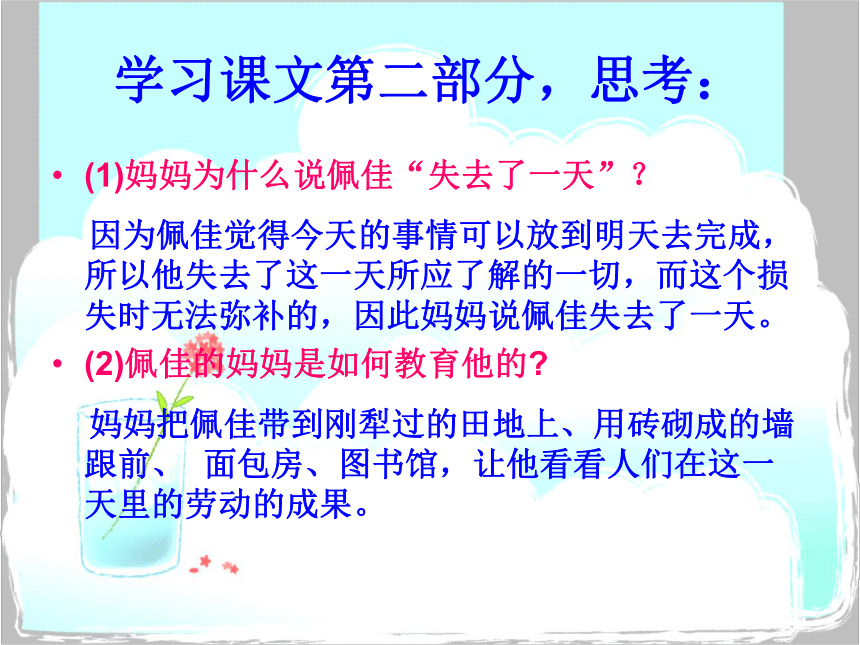 学习课文第二部分，思考：

• (1)妈妈为什么说佩佳“失去了一天”？

因为佩佳觉得今天的事情可以放到明天去完成，所以他失去了这一天所应了解的一切，而这个损失时无法弥补的，因此妈妈说佩佳失去了一天。

• (2)佩佳的妈妈是如何教育他的?

妈妈把佩佳带到刚犁过的田地上、用砖砌成的墙跟前、 面包房、图书馆，让他看看人们在这一天里的劳动的成果。